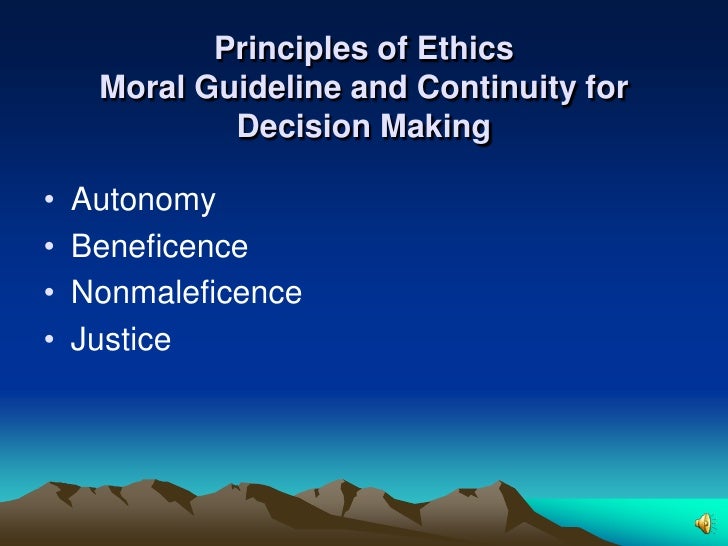 Principles of Ethics
Moral Guideline and Continuity for Decision Making

• Autonomy
• Beneficence
• Nonmaleficence
• Justice